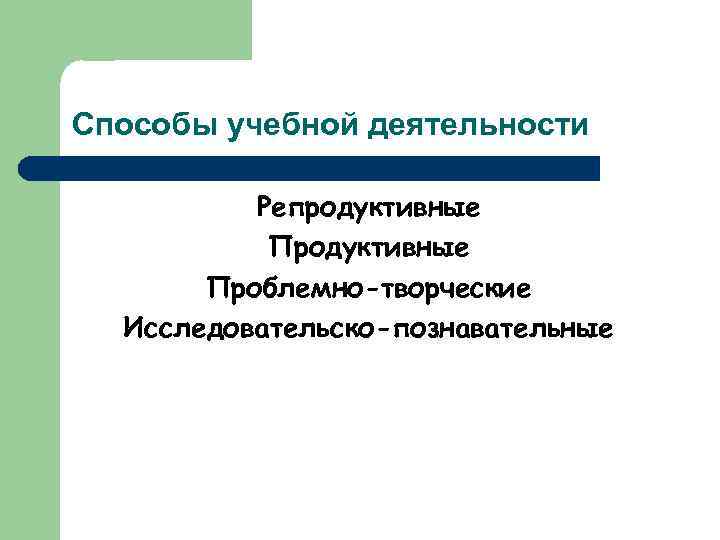 Способы учебной деятельности

Репродуктивные
Продуктивные
Проблемно-творческие
Исследовательско-познавательные